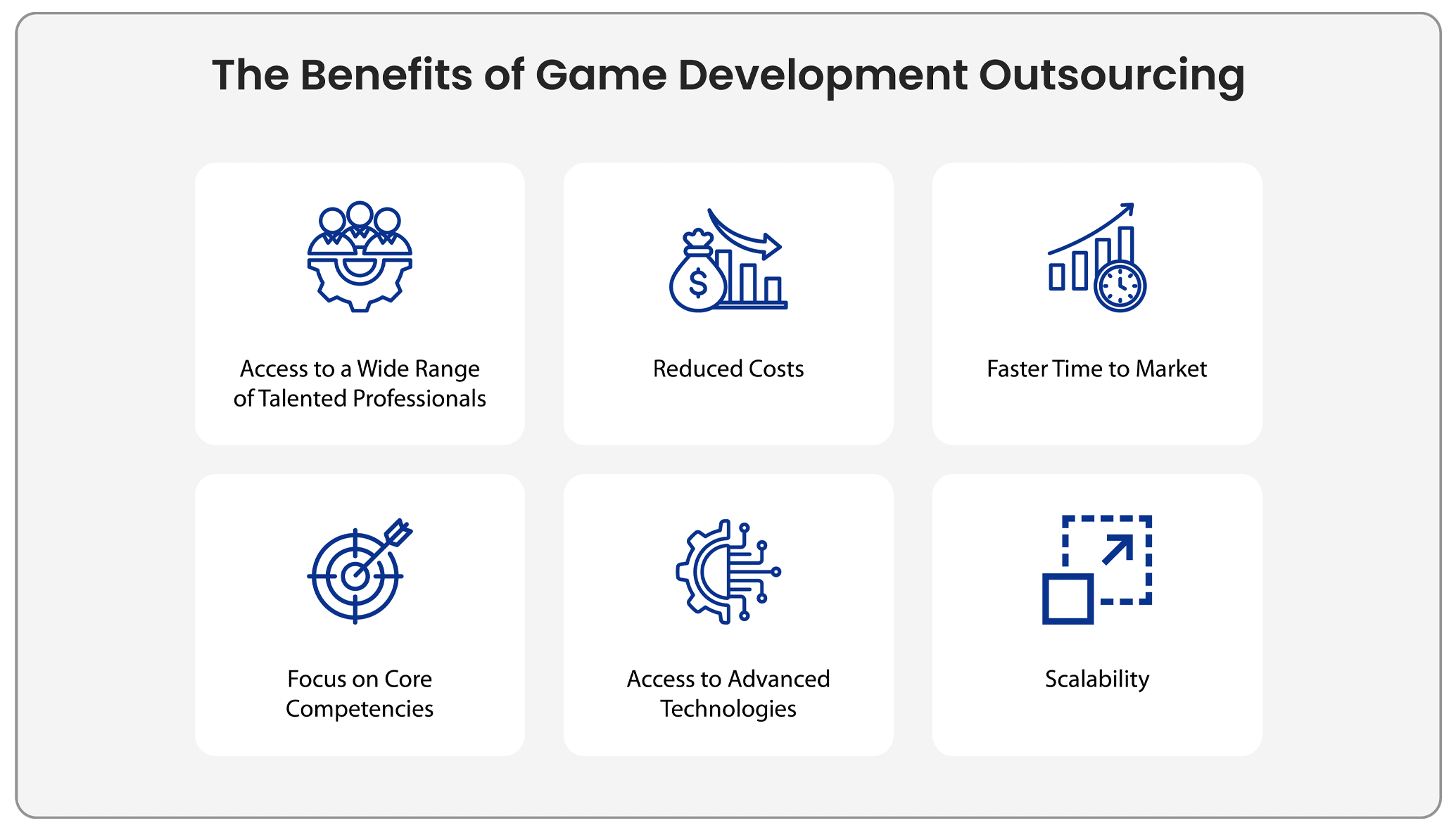 The Benefits of Game Development Outsourcing

$

Access to a Wide Range of Talented Professionals

Reduced Costs

Faster Time to Market

Focus on Core Competencies

Access to Advanced Technologies

Scalability